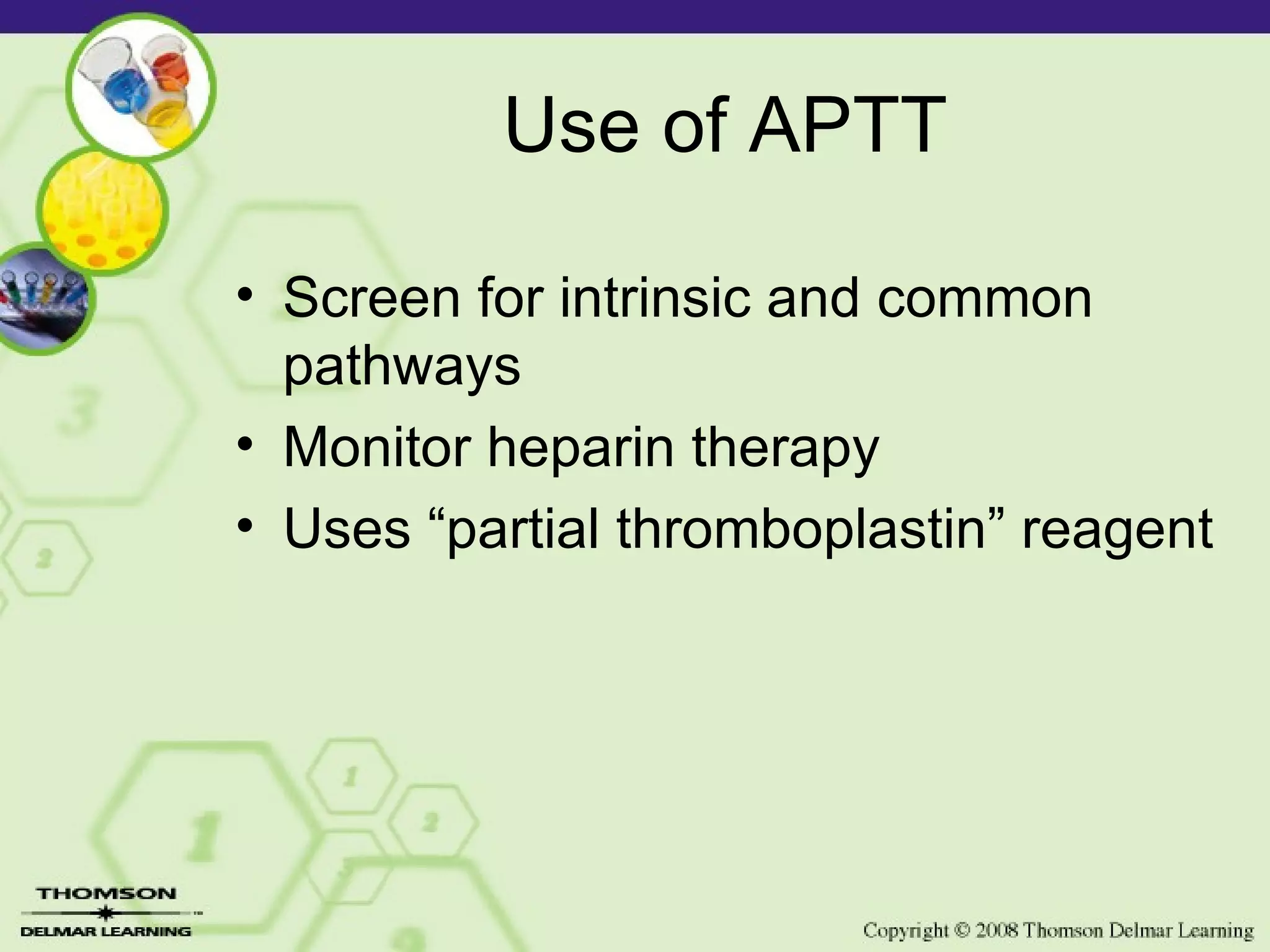 Use of APTT

• Screen for intrinsic and common pathways
• Monitor heparin therapy
• Uses “partial thromboplastin” reagent

THOMSON
DELMAR LEARNING

Copyright © 2008 Thomson Delmar Learning